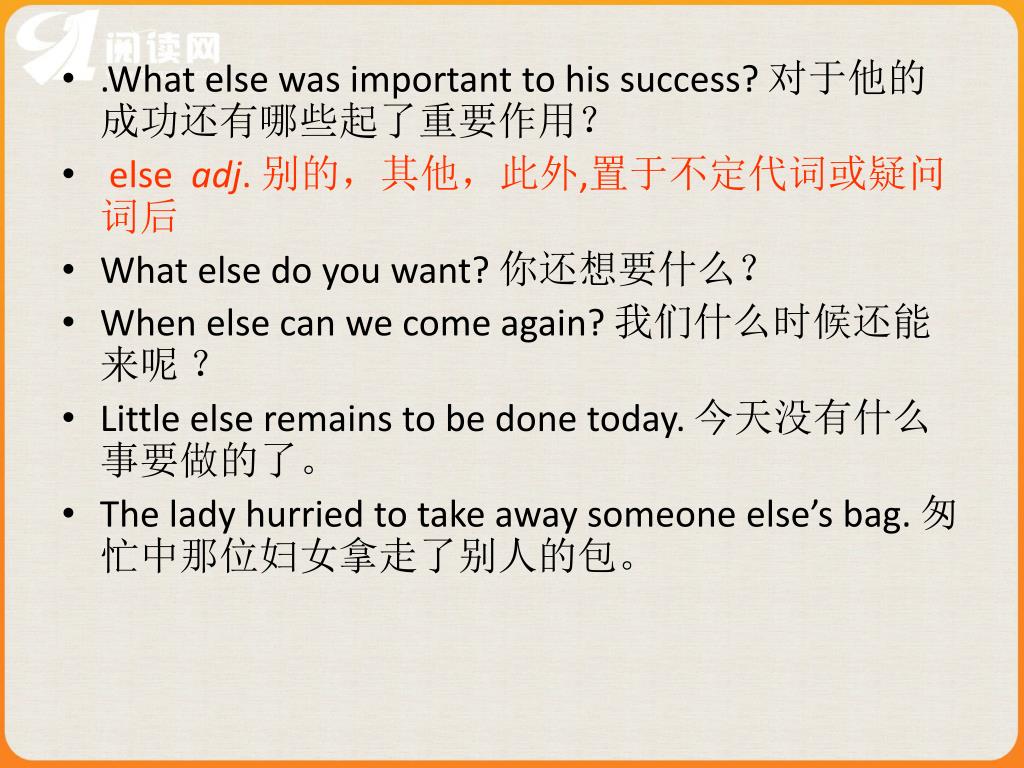 阅读网

• .What else was important to his success? 对于他的成功还有哪些起了重要作用？
• else adj. 别的，其他，此外,置于不定代词或疑问词后
• What else do you want? 你还想要什么？
• When else can we come again? 我们什么时候还能来呢 ？
• Little else remains to be done today. 今天没有什么事要做的了。
• The lady hurried to take away someone else’s bag. 匆忙中那位妇女拿走了别人的包。